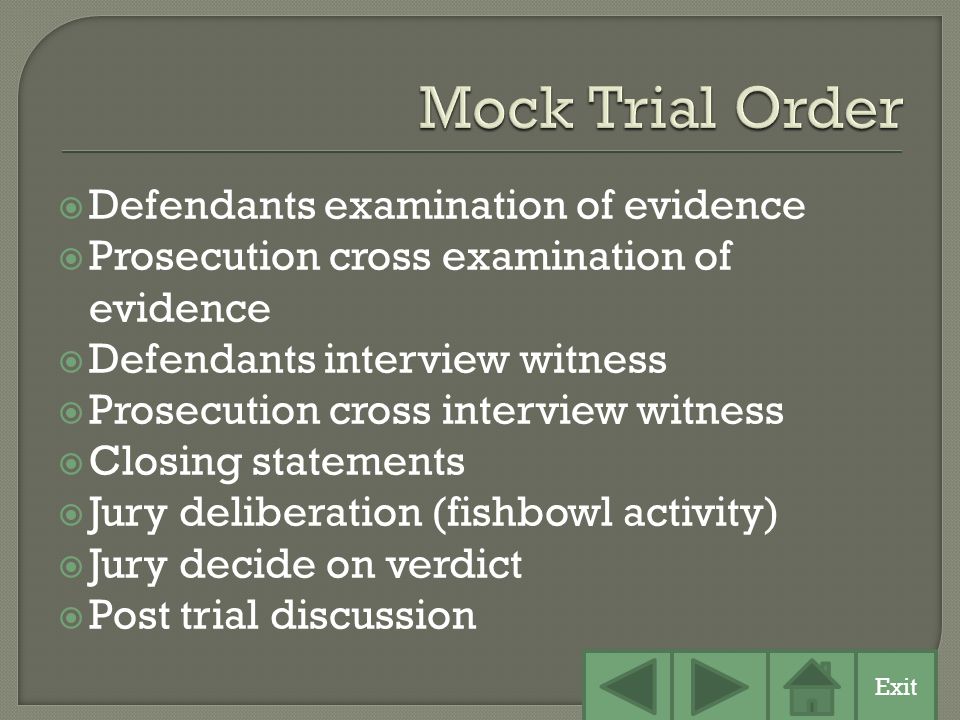 Mock Trial Order

Defendants examination of evidence
Prosecution cross examination of evidence
Defendants interview witness
Prosecution cross interview witness
Closing statements
Jury deliberation (fishbowl activity)
Jury decide on verdict
Post trial discussion

Exit